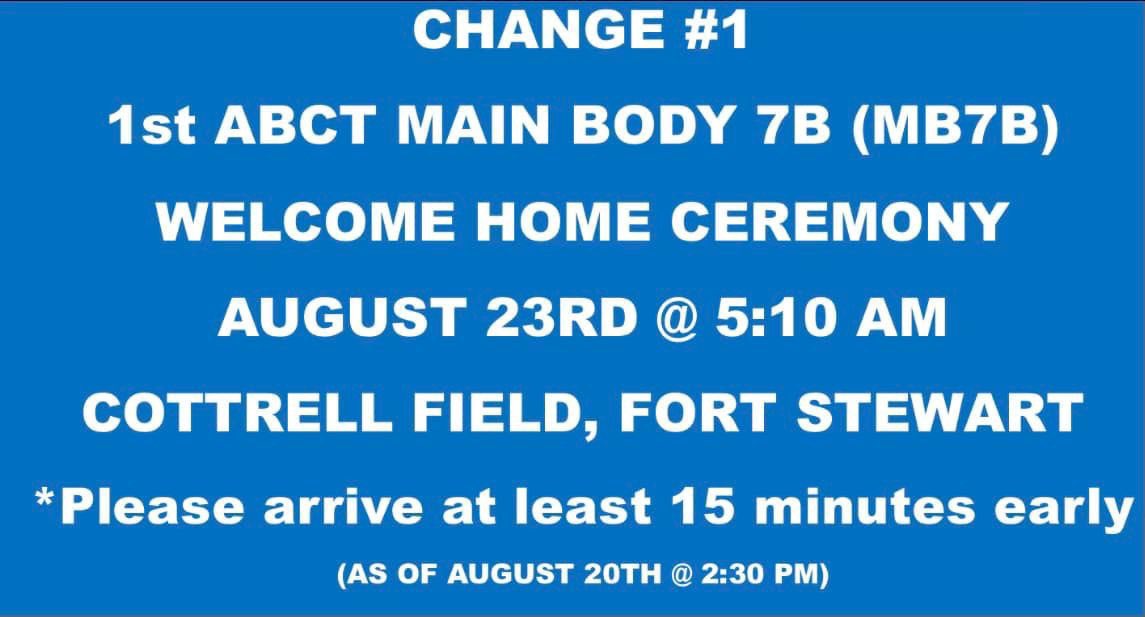 CHANGE #1

1st ABCT MAIN BODY 7B (MB7B)

WELCOME HOME CEREMONY

AUGUST 23RD @ 5:10 AM

COTTRELL FIELD, FORT STEWART

*Please arrive at least 15 minutes early

(AS OF AUGUST 20TH @ 2:30 PM)